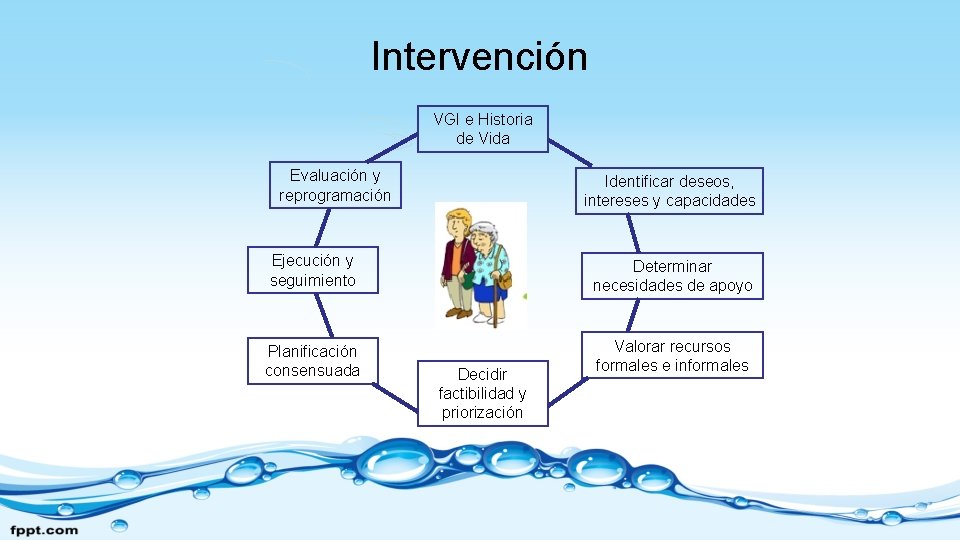 Intervención

VGI e Historia de Vida

Identificar deseos, intereses y capacidades

Determinar necesidades de apoyo

Valorar recursos formales e informales

Decidir factibilidad y priorización

Planificación consensuada

Ejecución y seguimiento

Evaluación y reprogramación

fppt.com